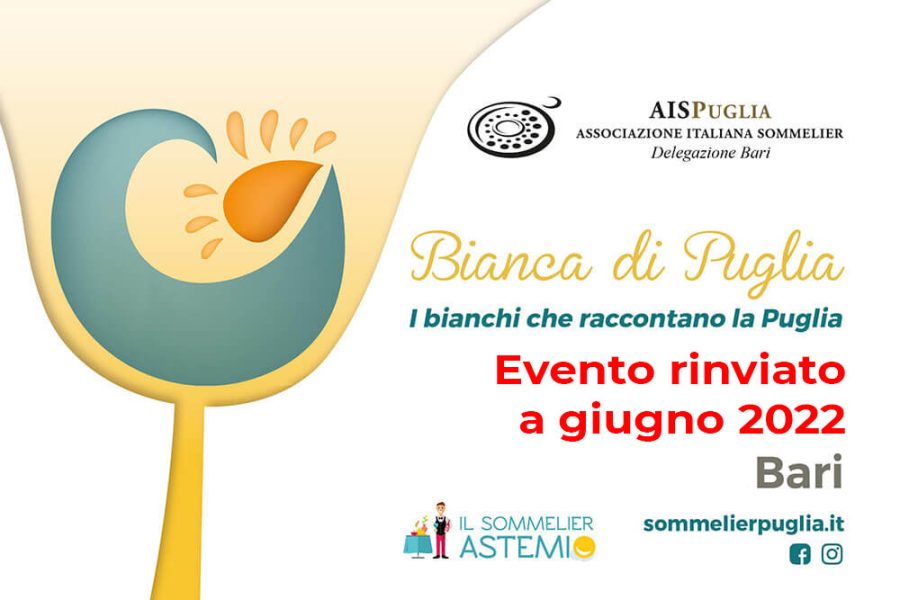 AISPUGLIA
ASSOCIAZIONE ITALIANA SOMMELIER
Delegazione Bari

Bianca di Puglia

I bianchi che raccontano la Puglia

Evento rinviato a giugno 2022

Bari

IL SOMMELIER ASTEMIO

sommelierpuglia.it